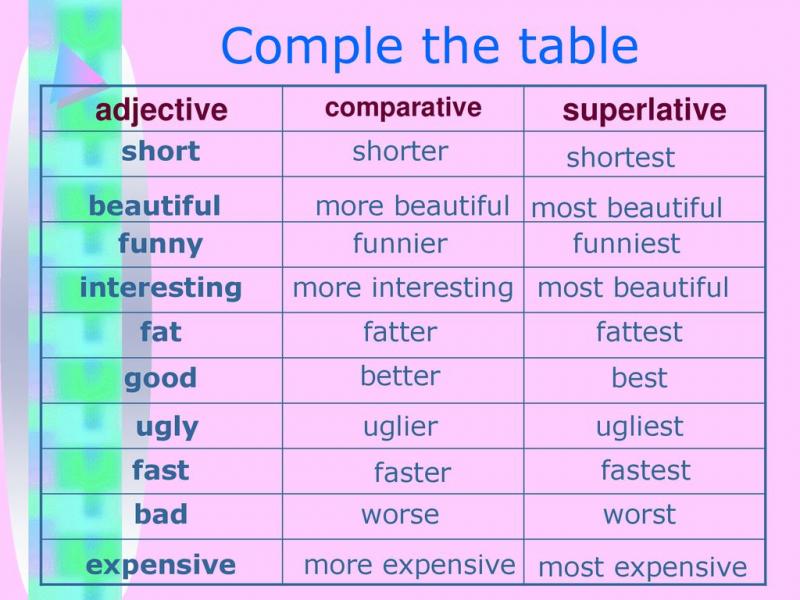 Comple the table

| adjective | comparative | superlative |
|---|---|---|
| short | shorter | shortest |
| beautiful | more beautiful | most beautiful |
| funny | funnier | funniest |
| interesting | more interesting | most beautiful |
| fat | fatter | fattest |
| good | better | best |
| ugly | uglier | ugliest |
| fast | faster | fastest |
| bad | worse | worst |
| expensive | more expensive | most expensive |